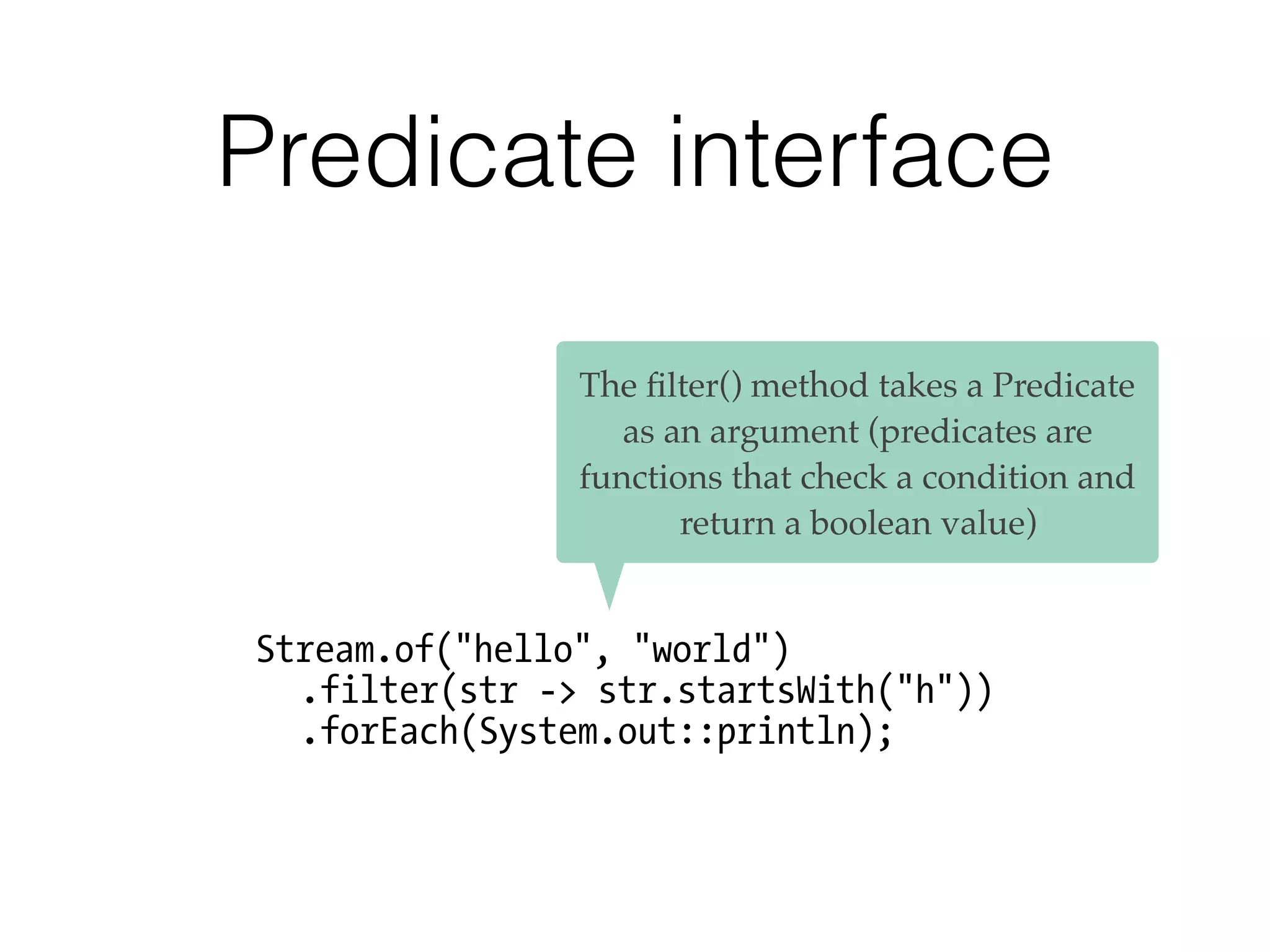 Predicate interface

The filter() method takes a Predicate as an argument (predicates are functions that check a condition and return a boolean value)

Stream.of("hello", "world")
  .filter(str -> str.startsWith("h"))
  .forEach(System.out::println);